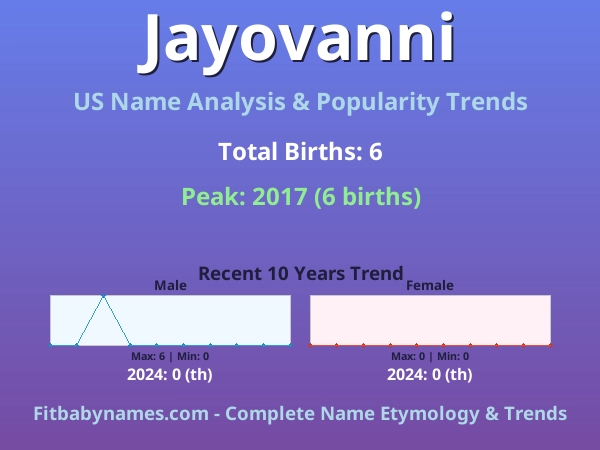 Jayovanni

US Name Analysis & Popularity Trends

Total Births: 6

Peak: 2017 (6 births)

Recent 10 Years Trend

Male

Max: 6 | Min: 0

2024: 0 (th)

Female

Max: 0 | Min: 0

2024: 0 (th)

Fitbabynames.com - Complete Name Etymology & Trends